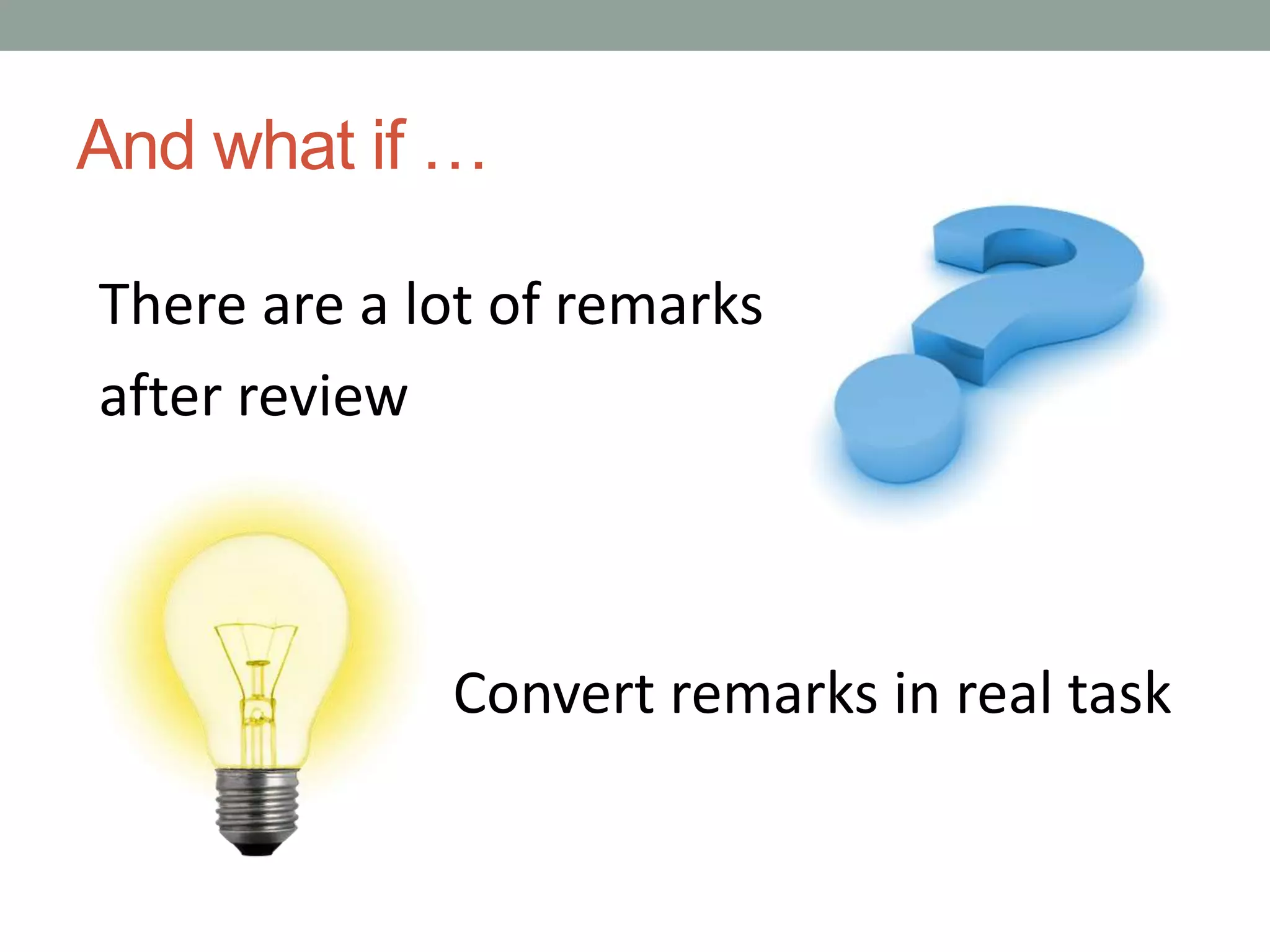 And what if …

There are a lot of remarks after review

Convert remarks in real task